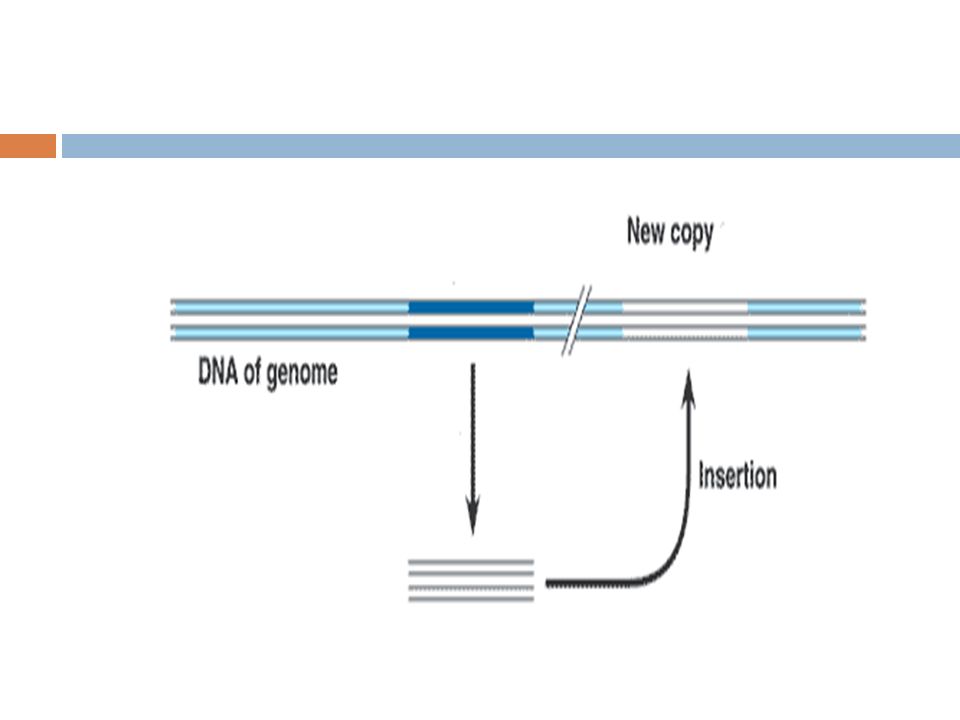 New copy

DNA of genome

Insertion